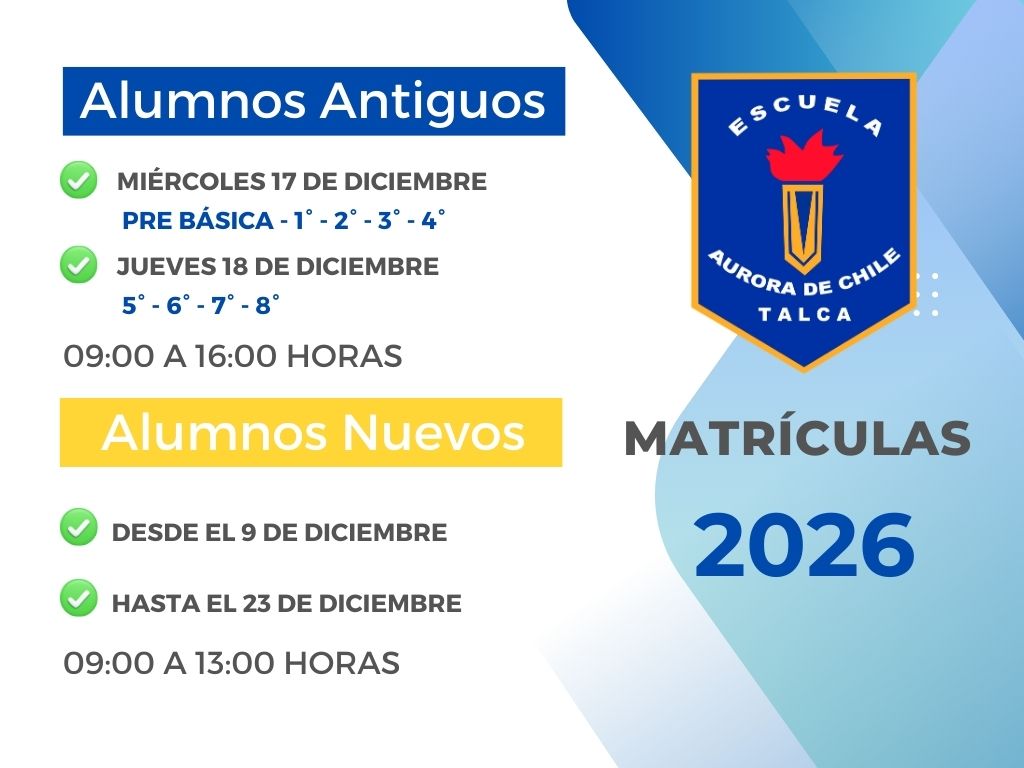 Alumnos Antiguos

MIÉRCOLES 17 DE DICIEMBRE
PRE BÁSICA - 1° - 2° - 3° - 4°

JUEVES 18 DE DICIEMBRE
5° - 6° - 7° - 8°

09:00 A 16:00 HORAS

Alumnos Nuevos

DESDE EL 9 DE DICIEMBRE

HASTA EL 23 DE DICIEMBRE

09:00 A 13:00 HORAS

ESCUELA
AURORA DE CHILE
TALCA

MATRÍCULAS
2026